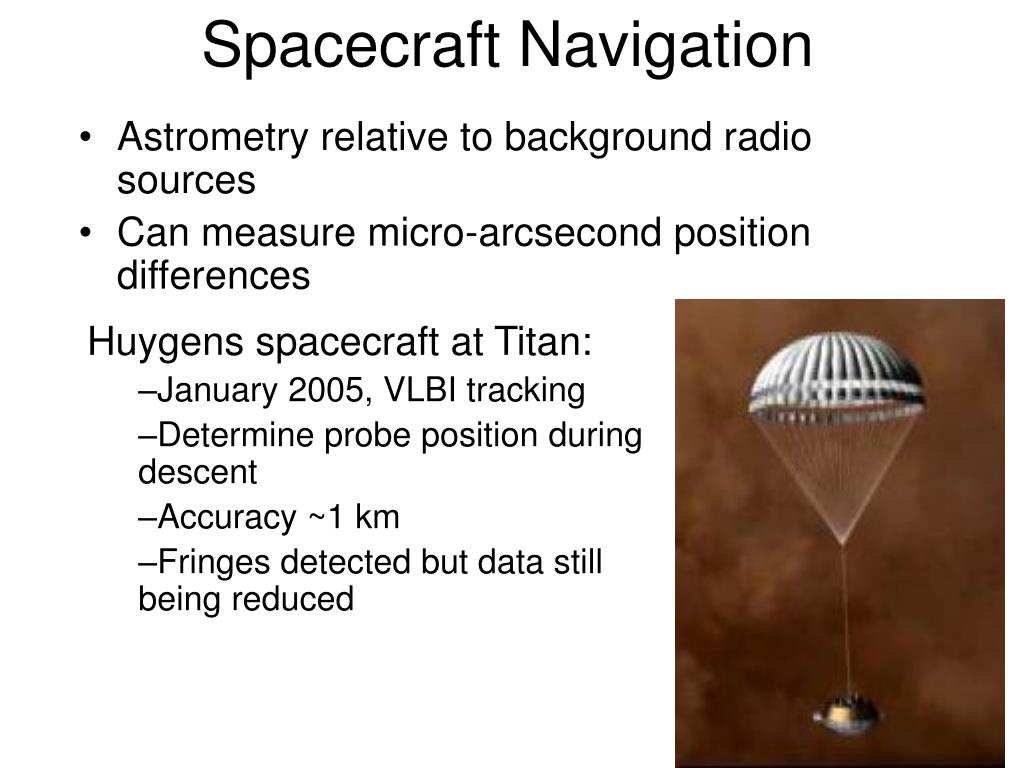 Spacecraft Navigation

• Astrometry relative to background radio sources
• Can measure micro-arcsecond position differences

Huygens spacecraft at Titan:
–January 2005, VLBI tracking
–Determine probe position during descent
–Accuracy ~1 km
–Fringes detected but data still being reduced